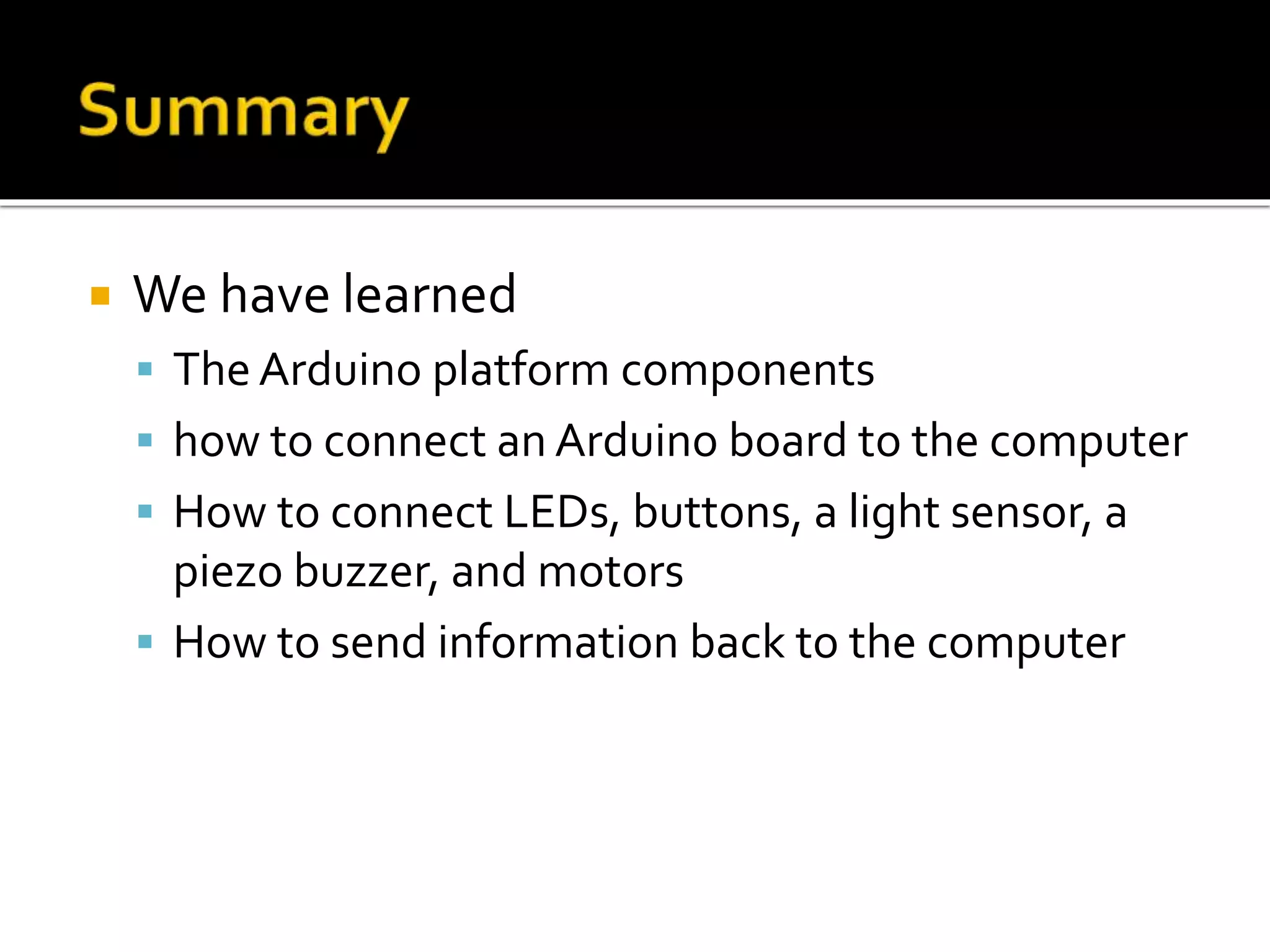 Summary

We have learned

The Arduino platform components

how to connect an Arduino board to the computer

How to connect LEDs, buttons, a light sensor, a piezo buzzer, and motors

How to send information back to the computer